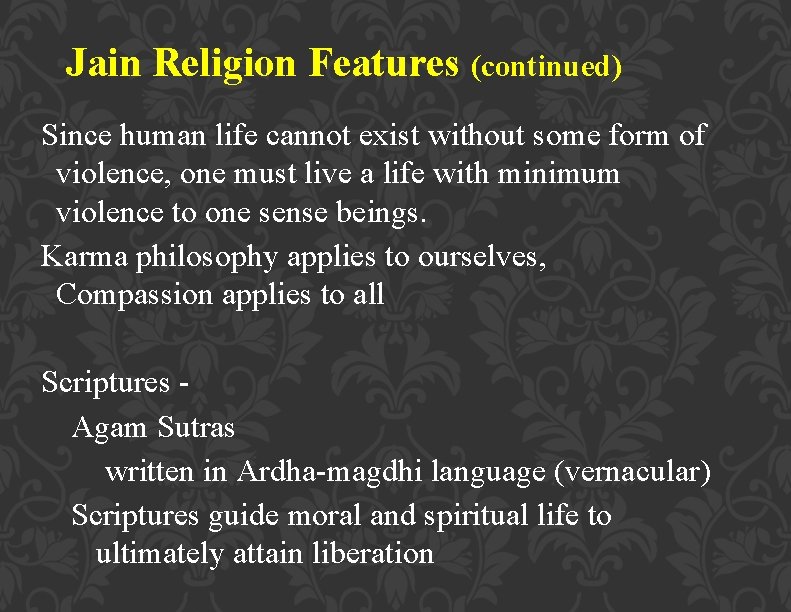 Jain Religion Features (continued)

Since human life cannot exist without some form of violence, one must live a life with minimum violence to one sense beings.

Karma philosophy applies to ourselves, Compassion applies to all

Scriptures -

Agam Sutras

written in Ardha-magdhi language (vernacular)

Scriptures guide moral and spiritual life to ultimately attain liberation